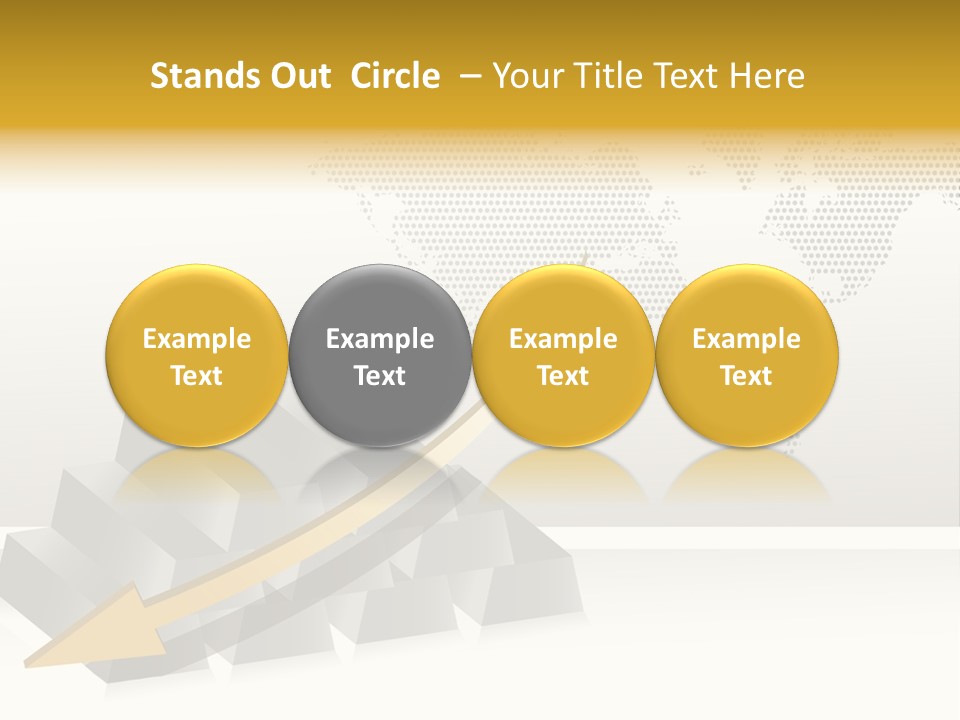 Stands Out Circle – Your Title Text Here

Example Text

Example Text

Example Text

Example Text